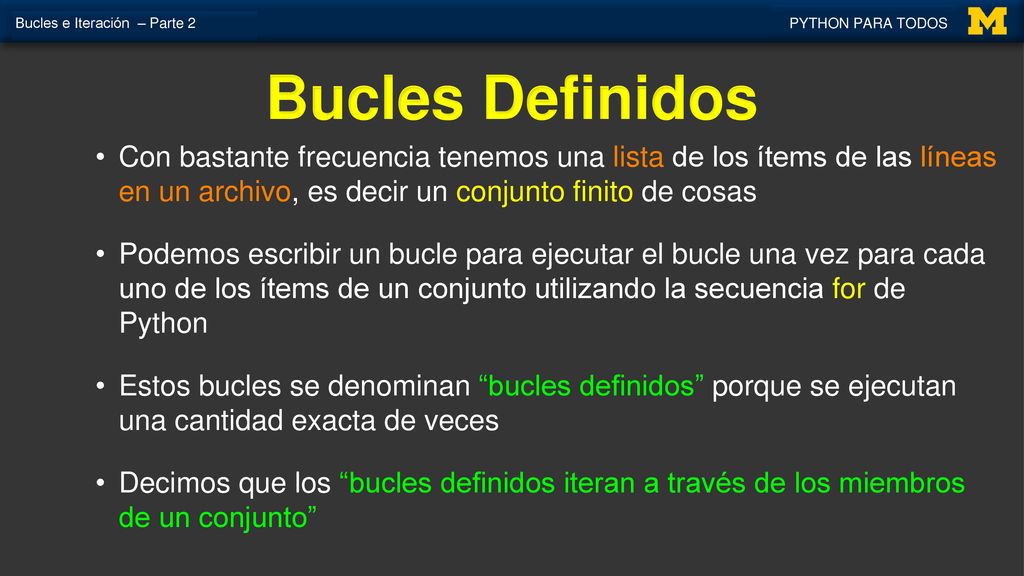 Bucles e Iteración – Parte 2

PYTHON PARA TODOS

M

Bucles Definidos

• Con bastante frecuencia tenemos una lista de los ítems de las líneas en un archivo, es decir un conjunto finito de cosas

• Podemos escribir un bucle para ejecutar el bucle una vez para cada uno de los ítems de un conjunto utilizando la secuencia for de Python

• Estos bucles se denominan “bucles definidos” porque se ejecutan una cantidad exacta de veces

• Decimos que los “bucles definidos iteran a través de los miembros de un conjunto”